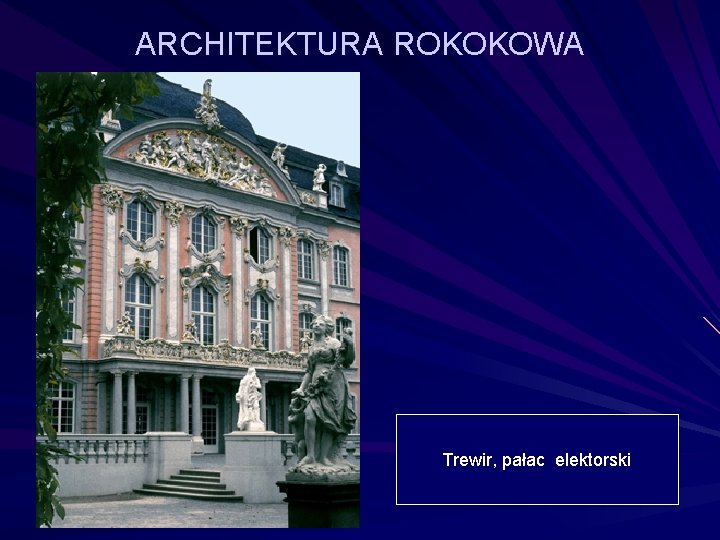 ARCHITEKTURA ROKOKOWA

Trewir, pałac elektorski